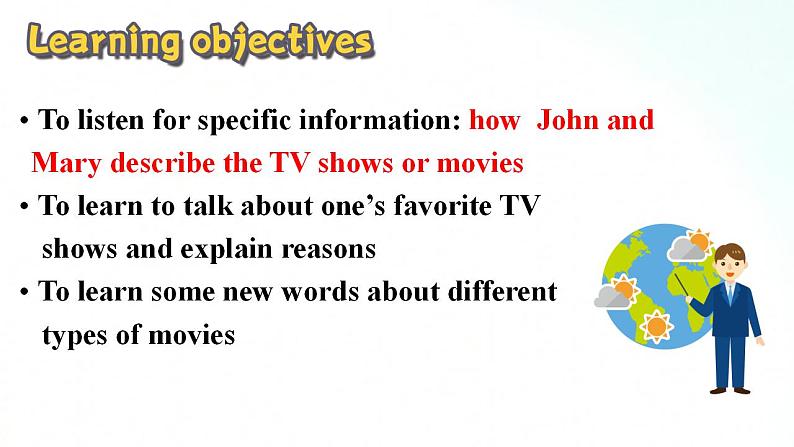 Learning objectives

• To listen for specific information: how John and Mary describe the TV shows or movies

• To learn to talk about one's favorite TV shows and explain reasons

• To learn some new words about different types of movies